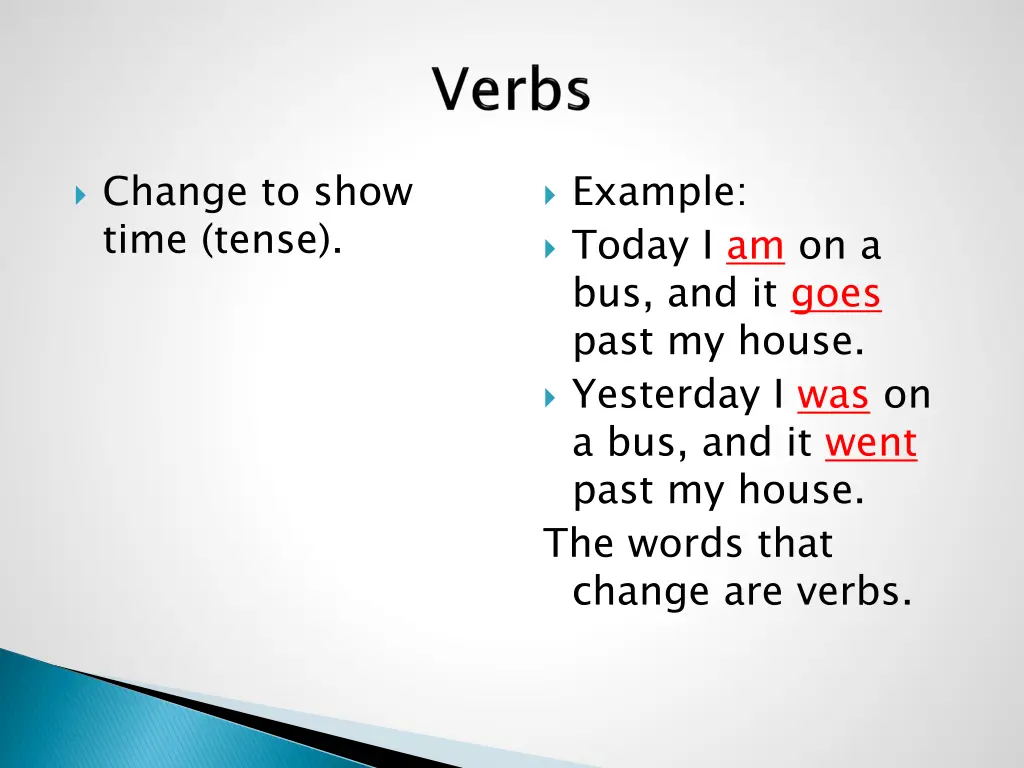 Verbs

Change to show time (tense).

Example:

Today I am on a bus, and it goes past my house.

Yesterday I was on a bus, and it went past my house.

The words that change are verbs.